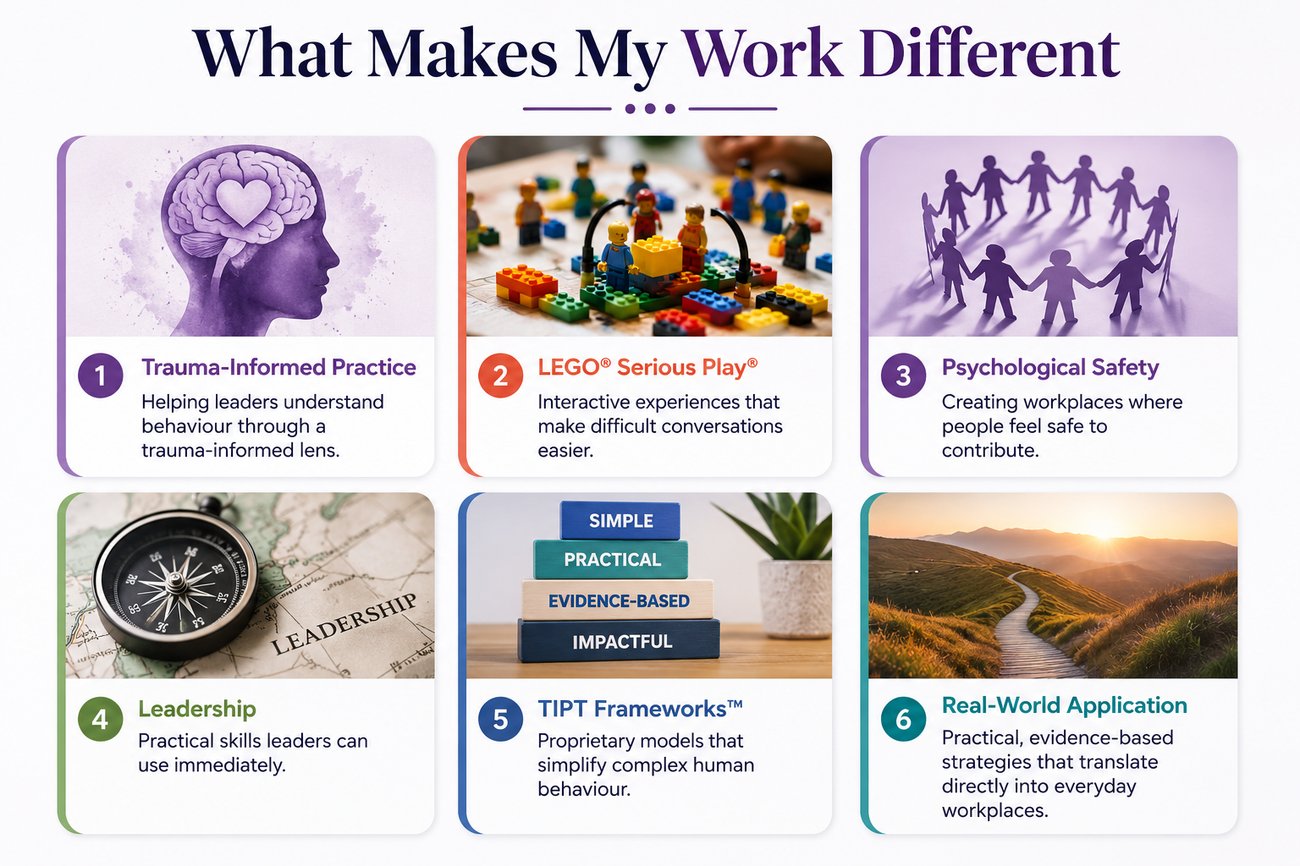 What Makes My Work Different

1 Trauma-Informed Practice
Helping leaders understand behaviour through a trauma-informed lens.

2 LEGO® Serious Play®
Interactive experiences that make difficult conversations easier.

3 Psychological Safety
Creating workplaces where people feel safe to contribute.

LEADERSHIP

4 Leadership
Practical skills leaders can use immediately.

SIMPLE
PRACTICAL
EVIDENCE-BASED
IMPACTFUL

5 TIPT Frameworks™
Proprietary models that simplify complex human behaviour.

6 Real-World Application
Practical, evidence-based strategies that translate directly into everyday workplaces.